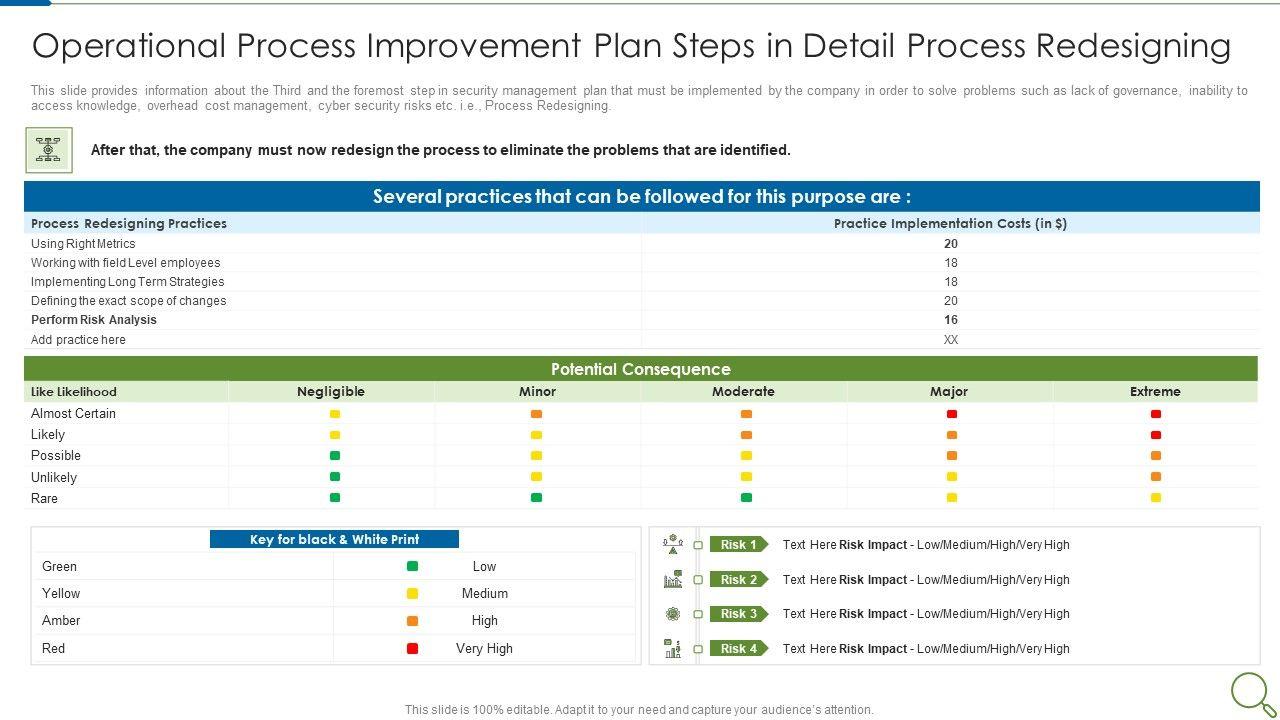 Operational Process Improvement Plan Steps in Detail Process Redesigning

This slide provides information about the Third and the foremost step in security management plan that must be implemented by the company in order to solve problems such as lack of governance, inability to access knowledge, overhead cost management, cyber security risks etc. i.e., Process Redesigning.

After that, the company must now redesign the process to eliminate the problems that are identified.

Several practices that can be followed for this purpose are :

| Process Redesigning Practices | Practice Implementation Costs (in $) |
|---|---|
| Using Right Metrics | 20 |
| Working with field Level employees | 18 |
| Implementing Long Term Strategies | 18 |
| Defining the exact scope of changes | 20 |
| Perform Risk Analysis | 16 |
| Add practice here | XX |

Potential Consequence

| Like Likelihood | Negligible | Minor | Moderate | Major | Extreme |
|---|---|---|---|---|---|
| Almost Certain | | | | | |
| Likely | | | | | |
| Possible | | | | | |
| Unlikely | | | | | |
| Rare | | | | | |

Key for black & White Print

| Green | Low |
|---|---|
| Yellow | Medium |
| Amber | High |
| Red | Very High |

Risk 1 Text Here Risk Impact - Low/Medium/High/Very High
Risk 2 Text Here Risk Impact - Low/Medium/High/Very High
Risk 3 Text Here Risk Impact - Low/Medium/High/Very High
Risk 4 Text Here Risk Impact - Low/Medium/High/Very High

This slide is 100% editable. Adapt it to your need and capture your audience's attention.